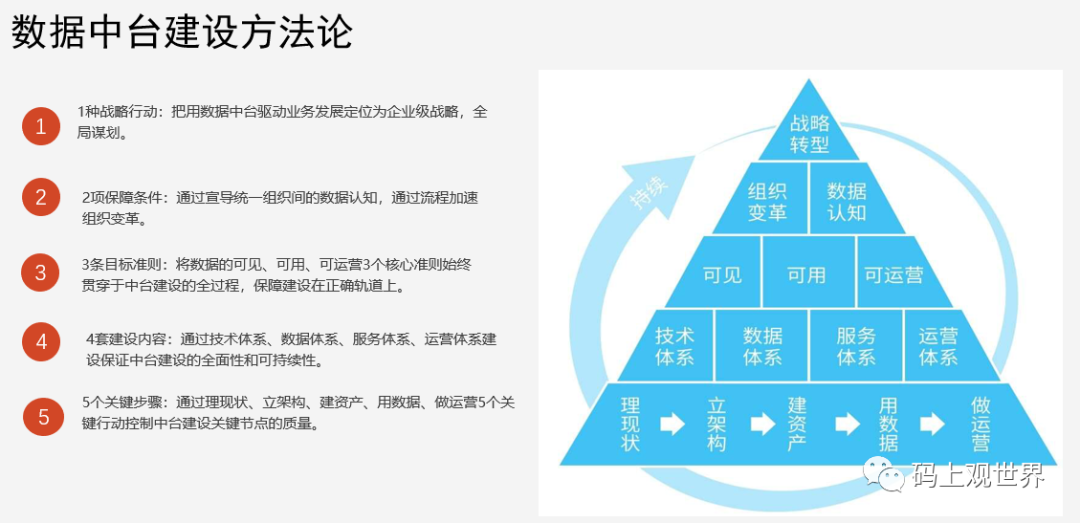 数据中台建设方法论

1 1种战略行动：把用数据中台驱动业务发展定位为企业级战略，全局谋划。

2 2项保障条件：通过宣导统一组织间的数据认知，通过流程加速组织变革。

3 3条目标准则：将数据的可见、可用、可运营3个核心准则始终贯穿于中台建设的全过程，保障建设在正确轨道上。

4 4套建设内容：通过技术体系、数据体系、服务体系、运营体系建设保证中台建设的全面性和可持续性。

5 5个关键步骤：通过理现状、立架构、建资产、用数据、做运营5个关键行动控制中台建设关键节点的质量。

持续

战略转型

组织变革

数据认知

可见

可用

可运营

技术体系

数据体系

服务体系

运营体系

理现状

立架构

建资产

用数据

做运营

码上观世界